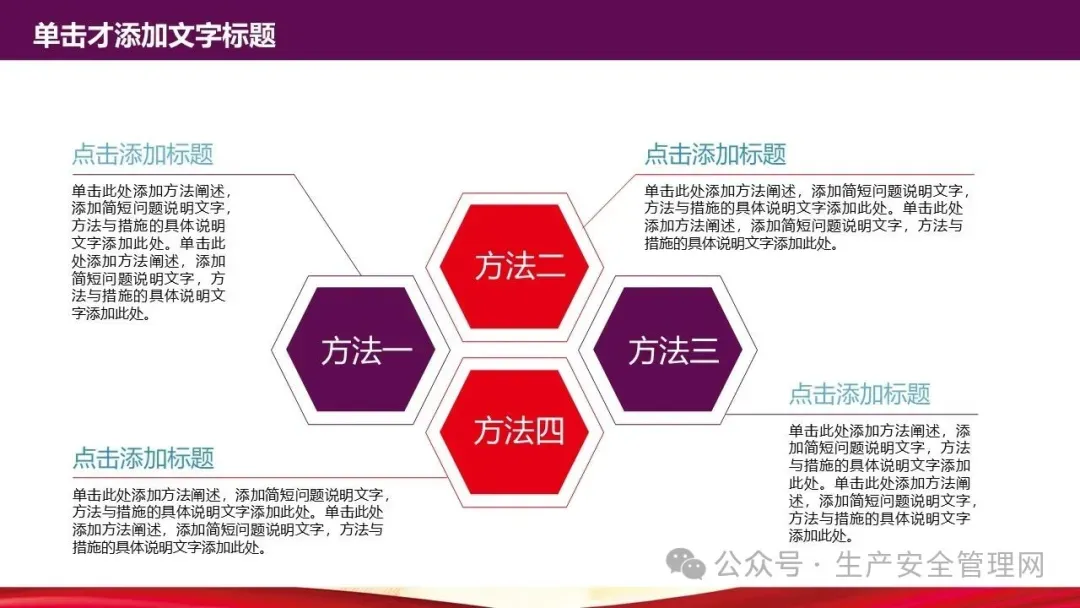 单击才添加文字标题

点击添加标题

单击此处添加方法阐述，添加简短问题说明文字，方法与措施的具体说明文字添加此处。单击此处添加方法阐述，添加简短问题说明文字，方法与措施的具体说明文字添加此处。

点击添加标题

单击此处添加方法阐述，添加简短问题说明文字，方法与措施的具体说明文字添加此处。单击此处添加方法阐述，添加简短问题说明文字，方法与措施的具体说明文字添加此处。

方法二

方法一

方法三

方法四

点击添加标题

单击此处添加方法阐述，添加简短问题说明文字，方法与措施的具体说明文字添加此处。单击此处添加方法阐述，添加简短问题说明文字，方法与措施的具体说明文字添加此处。

点击添加标题

单击此处添加方法阐述，添加简短问题说明文字，方法与措施的具体说明文字添加此处。单击此处添加方法阐述，添加简短问题说明文字，方法与措施的具体说明文字添加此处。

公众号 · 生产安全管理网